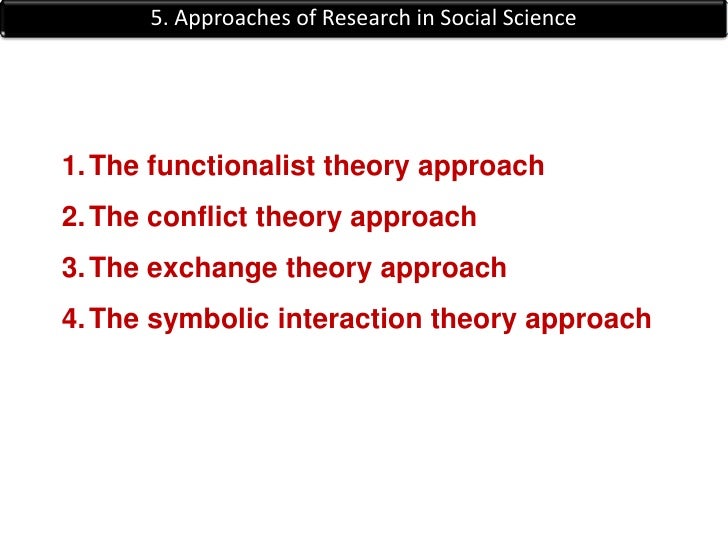 5. Approaches of Research in Social Science

1. The functionalist theory approach
2. The conflict theory approach
3. The exchange theory approach
4. The symbolic interaction theory approach